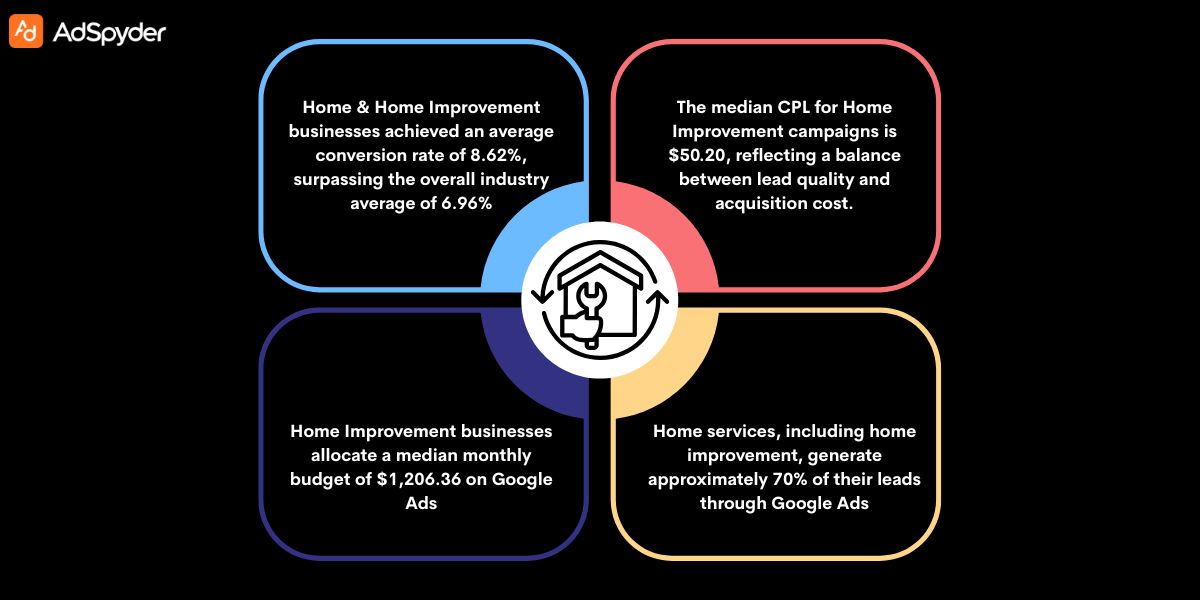 AdSpyder

Home & Home Improvement businesses achieved an average conversion rate of 8.62%, surpassing the overall industry average of 6.96%

The median CPL for Home Improvement campaigns is \$50.20, reflecting a balance between lead quality and acquisition cost.

Home Improvement businesses allocate a median monthly budget of \$1,206.36 on Google Ads

Home services, including home improvement, generate approximately 70% of their leads through Google Ads